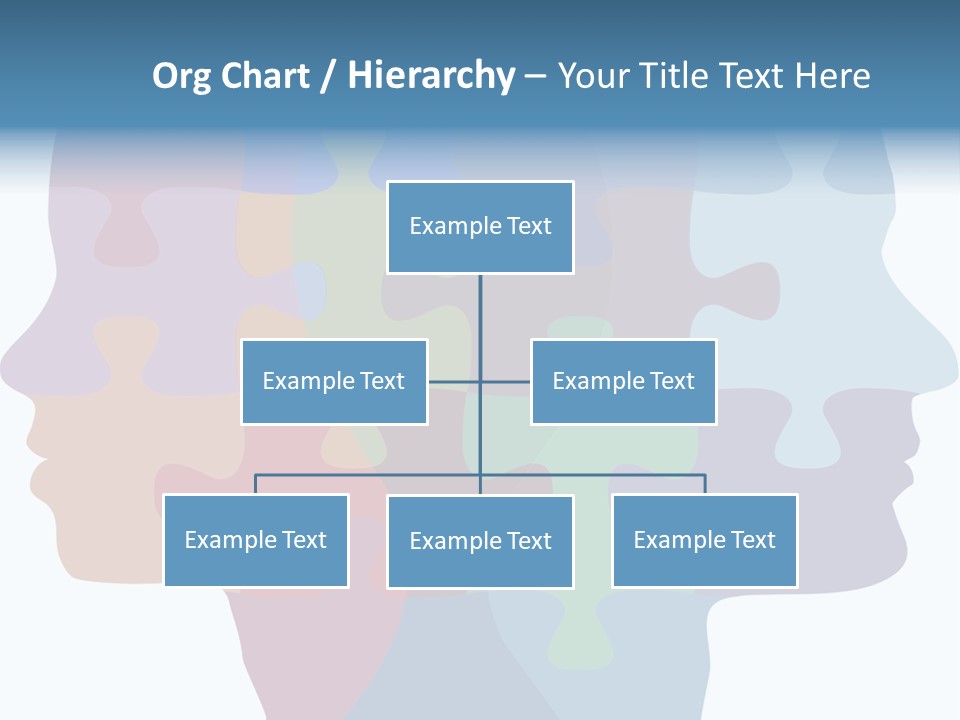 Org Chart / Hierarchy – Your Title Text Here

Example Text

Example Text

Example Text

Example Text

Example Text

Example Text